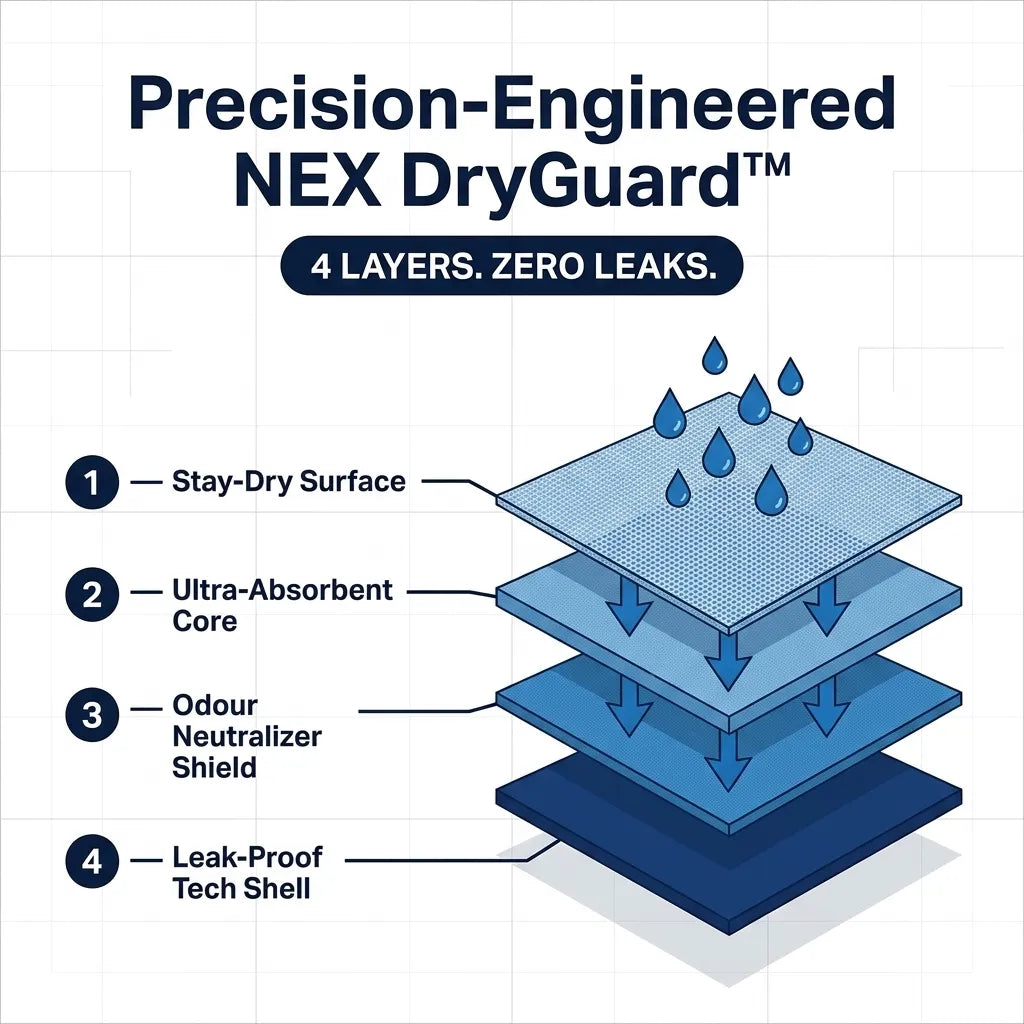 Precision-Engineered NEX DryGuard™

4 LAYERS. ZERO LEAKS.

1 Stay-Dry Surface

2 Ultra-Absorbent Core

3 Odour Neutralizer Shield

4 Leak-Proof Tech Shell